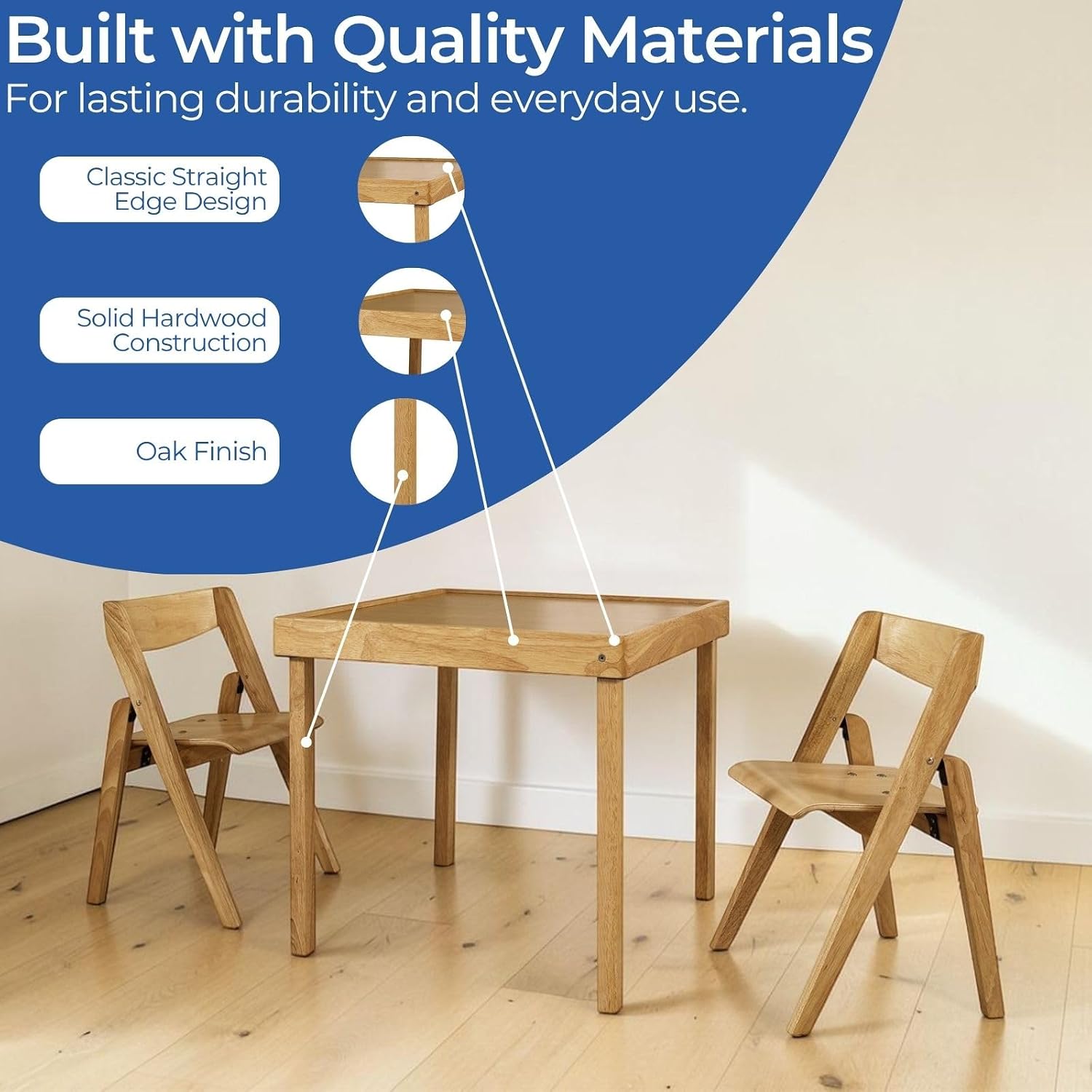 Built with Quality Materials
For lasting durability and everyday use.

Classic Straight Edge Design

Solid Hardwood Construction

Oak Finish